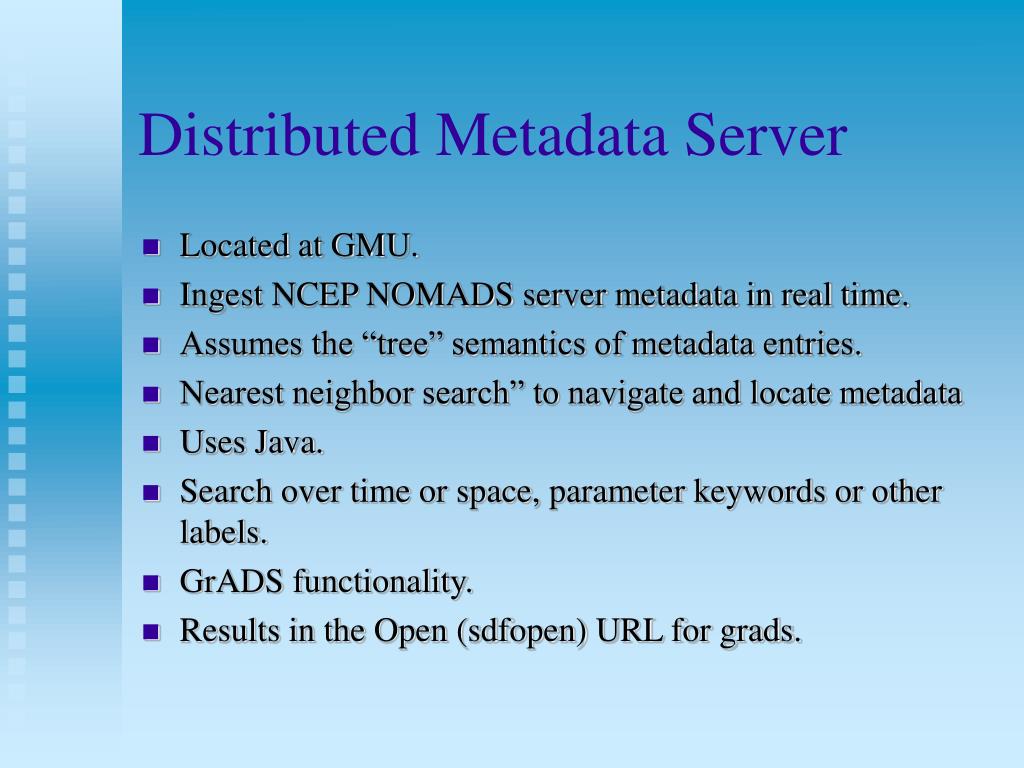 Distributed Metadata Server

- Located at GMU.
- Ingest NCEP NOMADS server metadata in real time.
- Assumes the “tree” semantics of metadata entries.
- Nearest neighbor search” to navigate and locate metadata
- Uses Java.
- Search over time or space, parameter keywords or other labels.
- GrADS functionality.
- Results in the Open (sdfopen) URL for grads.